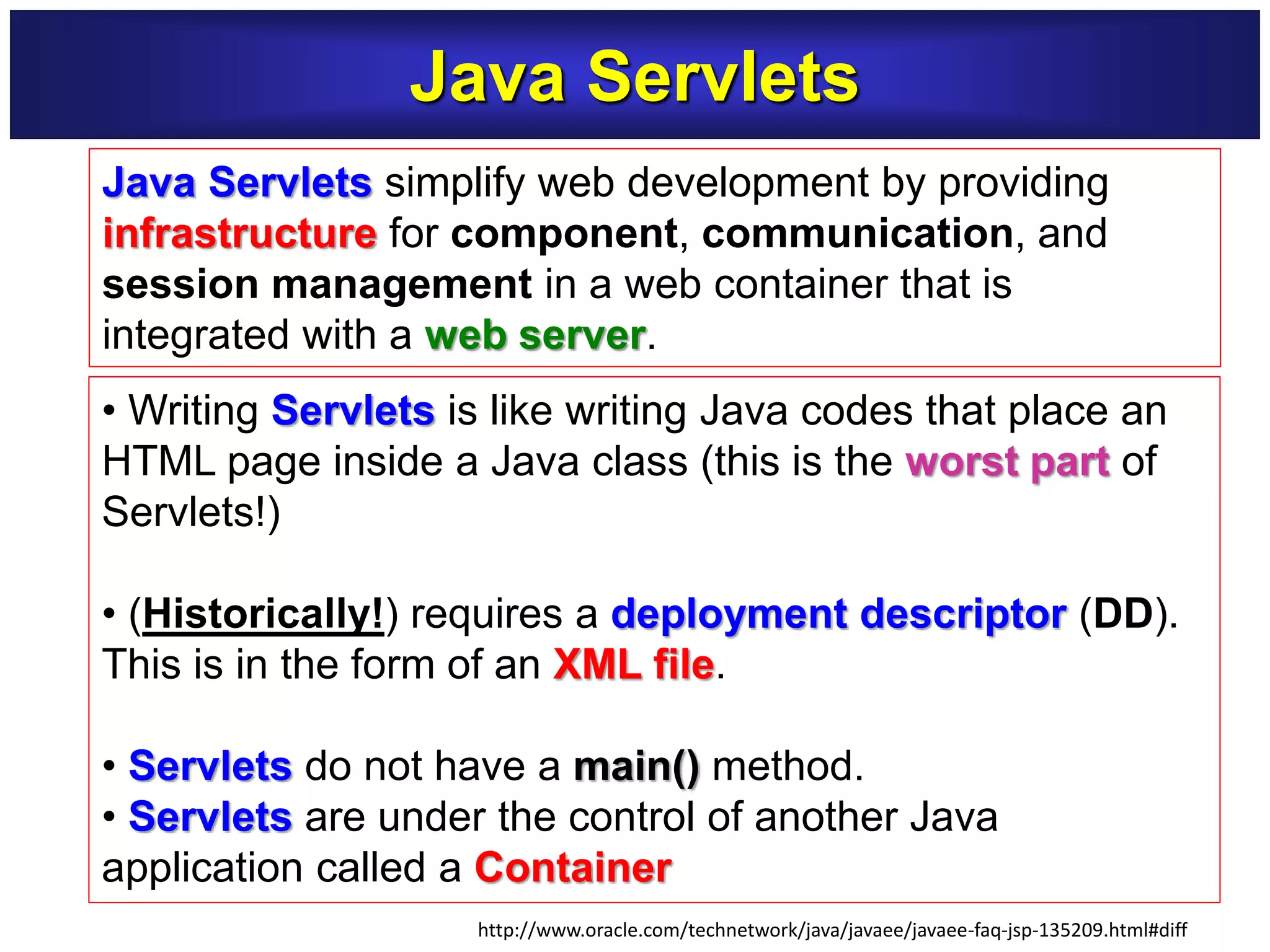 Java Servlets

Java Servlets simplify web development by providing infrastructure for component, communication, and session management in a web container that is integrated with a web server.

• Writing Servlets is like writing Java codes that place an HTML page inside a Java class (this is the worst part of Servlets!)

• (Historically!) requires a deployment descriptor (DD). This is in the form of an XML file.

• Servlets do not have a main() method.
• Servlets are under the control of another Java application called a Container

http://www.oracle.com/technetwork/java/javaee/javaee-faq-jsp-135209.html#diff